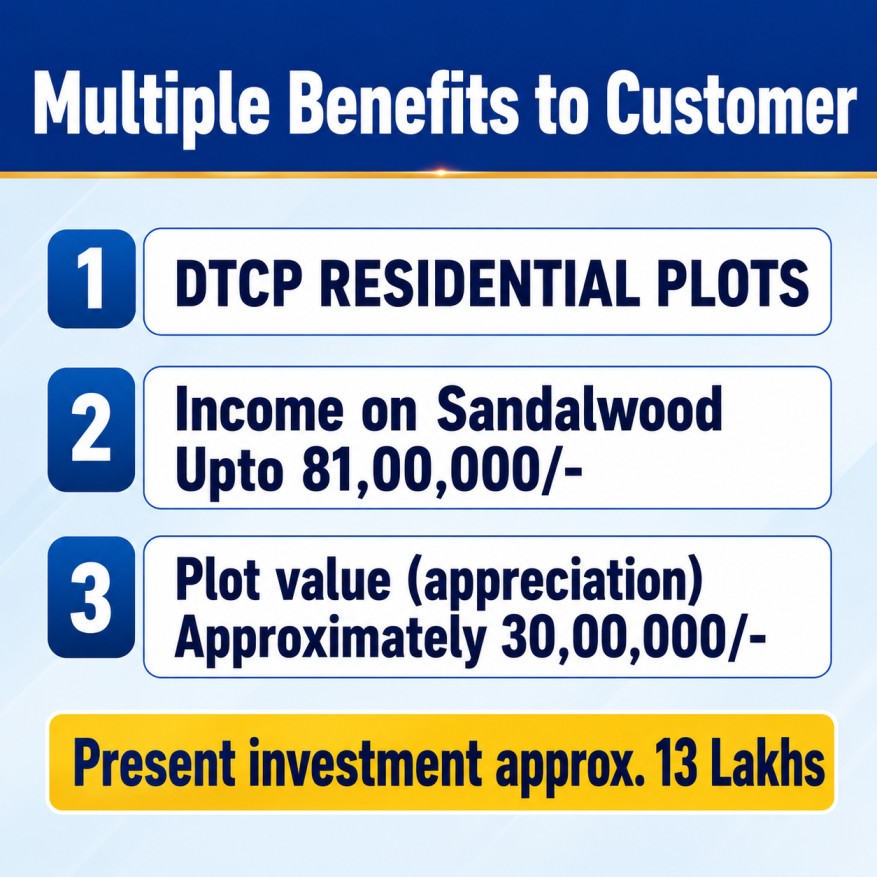 Multiple Benefits to Customer

1 DTCP RESIDENTIAL PLOTS

2 Income on Sandalwood Upto 81,00,000/-

3 Plot value (appreciation) Approximately 30,00,000/-

Present investment approx. 13 Lakhs